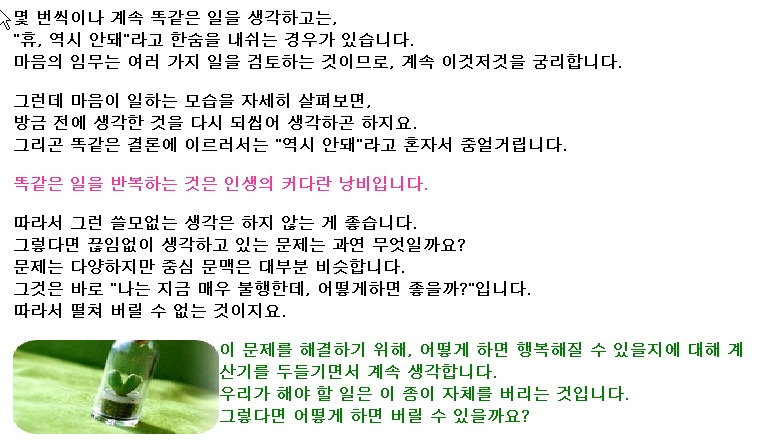 몇 번씩이나 계속 똑같은 일을 생각하고는,
"휴, 역시 안돼"라고 한숨을 내쉬는 경우가 있습니다.
마음의 임무는 여러 가지 일을 검토하는 것이므로, 계속 이것저것을 궁리합니다.

그런데 마음이 일하는 모습을 자세히 살펴보면,
방금 전에 생각한 것을 다시 되씹어 생각하곤 하지요.
그리곤 똑같은 결론에 이르러서는 "역시 안돼"라고 혼자서 중얼거립니다.

똑같은 일을 반복하는 것은 인생의 커다란 낭비입니다.

따라서 그런 쓸모없는 생각은 하지 않는 게 좋습니다.
그렇다면 끊임없이 생각하고 있는 문제는 과연 무엇일까요?
문제는 다양하지만 중심 문맥은 대부분 비슷합니다.
그것은 바로 "나는 지금 매우 불행한데, 어떻게하면 좋을까?"입니다.
따라서 떨쳐 버릴 수 없는 것이지요.

이 문제를 해결하기 위해, 어떻게 하면 행복해질 수 있을지에 대해 계산기를 두들기면서 계속 생각합니다.
우리가 해야 할 일은 이 종이 자체를 버리는 것입니다.
그렇다면 어떻게 하면 버릴 수 있을까요?